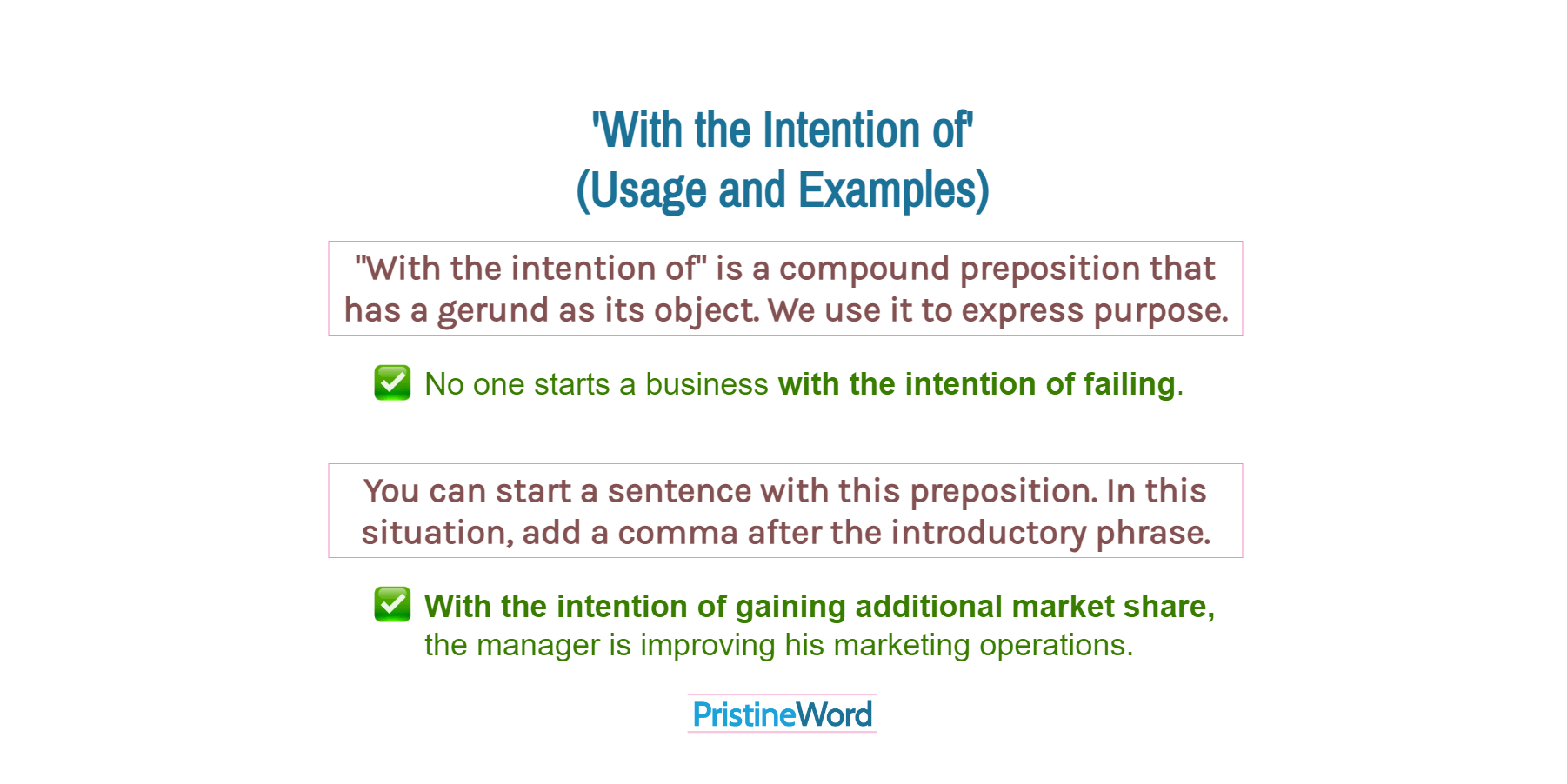 'With the Intention of'
(Usage and Examples)

"With the intention of" is a compound preposition that has a gerund as its object. We use it to express purpose.

✅ No one starts a business with the intention of failing.

You can start a sentence with this preposition. In this situation, add a comma after the introductory phrase.

✅ With the intention of gaining additional market share, the manager is improving his marketing operations.

PristineWord